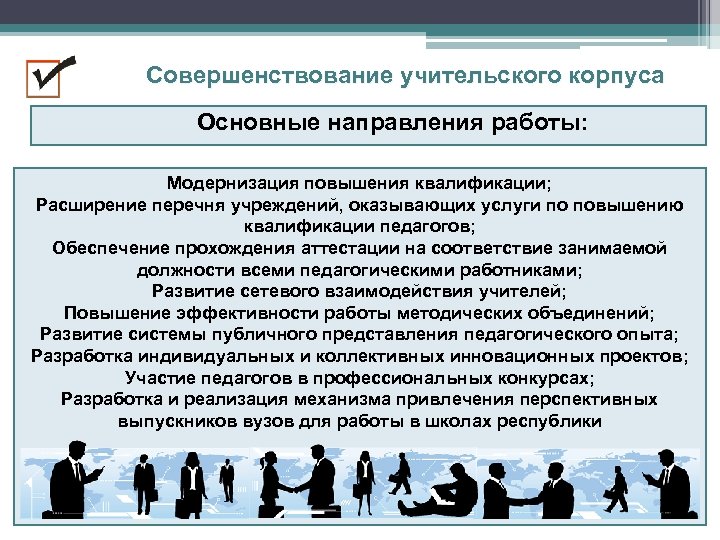 Совершенствование учительского корпуса

Основные направления работы:

Модернизация повышения квалификации;
Расширение перечня учреждений, оказывающих услуги по повышению квалификации педагогов;
Обеспечение прохождения аттестации на соответствие занимаемой должности всеми педагогическими работниками;
Развитие сетевого взаимодействия учителей;
Повышение эффективности работы методических объединений;
Развитие системы публичного представления педагогического опыта;
Разработка индивидуальных и коллективных инновационных проектов;
Участие педагогов в профессиональных конкурсах;
Разработка и реализация механизма привлечения перспективных выпускников вузов для работы в школах республики